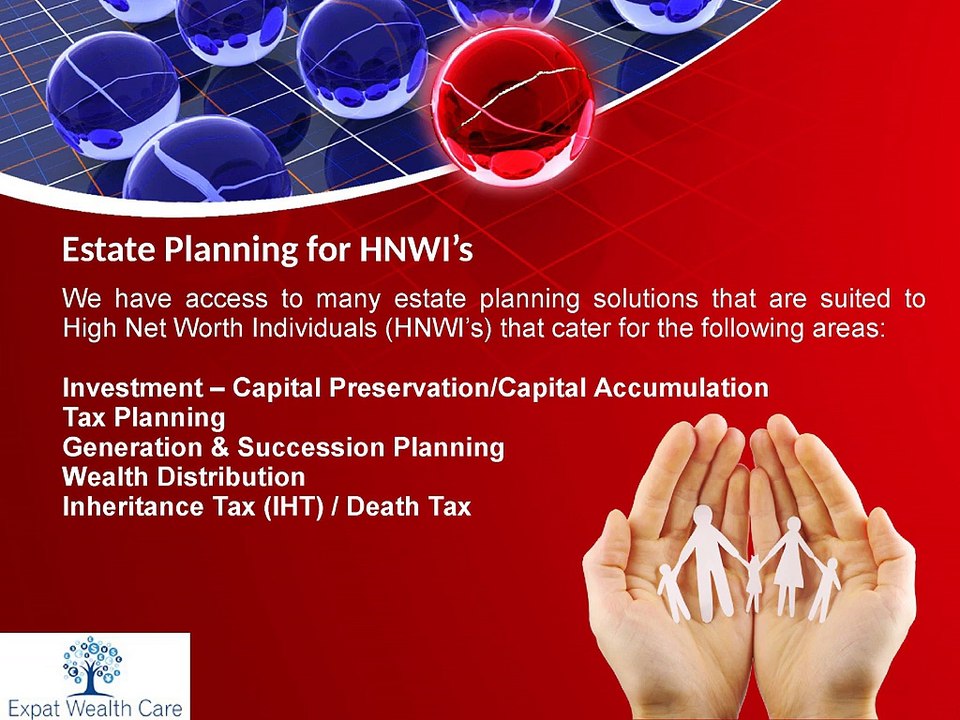 Estate Planning for HNWI's

We have access to many estate planning solutions that are suited to High Net Worth Individuals (HNWI's) that cater for the following areas:

Investment – Capital Preservation/Capital Accumulation
Tax Planning
Generation & Succession Planning
Wealth Distribution
Inheritance Tax (IHT) / Death Tax

Expat Wealth Care